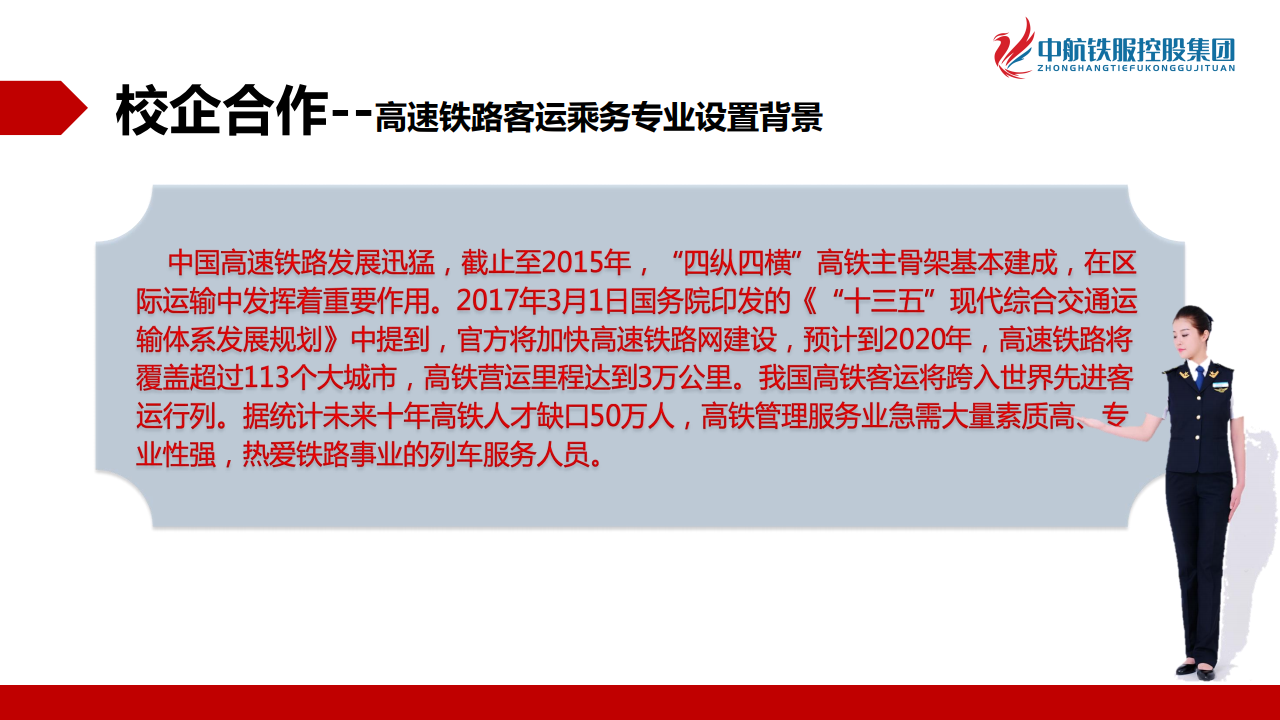 中航铁服控股集团
ZHONGHANGTIEFUKONGGUJITUAN

校企合作--高速铁路客运乘务专业设置背景

中国高速铁路发展迅猛，截止至2015年，“四纵四横”高铁主骨架基本建成，在区际运输中发挥着重要作用。2017年3月1日国务院印发的《“十三五”现代综合交通运输体系发展规划》中提到，官方将加快高速铁路网建设，预计到2020年，高速铁路将覆盖超过113个大城市，高铁营运里程达到3万公里。我国高铁客运将跨入世界先进客运行列。据统计未来十年高铁人才缺口50万人，高铁管理服务业急需大量素质高、专业性强，热爱铁路事业的列车服务人员。